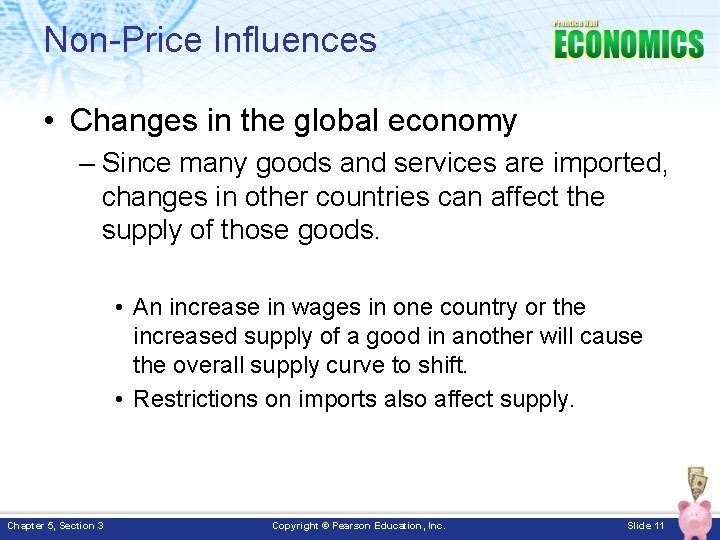 Non-Price Influences

Prentice Hall
ECONOMICS

• Changes in the global economy

– Since many goods and services are imported, changes in other countries can affect the supply of those goods.

• An increase in wages in one country or the increased supply of a good in another will cause the overall supply curve to shift.

• Restrictions on imports also affect supply.

Chapter 5, Section 3

Copyright © Pearson Education, Inc.

Slide 11